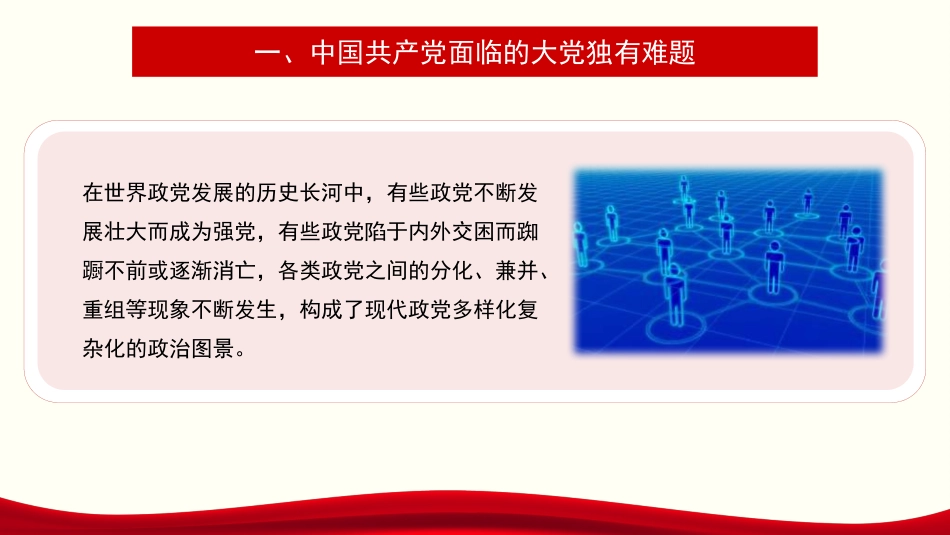 一、中国共产党面临的大党独有难题

在世界政党发展的历史长河中，有些政党不断发展壮大而成为强党，有些政党陷于内外交困而踟蹰不前或逐渐消亡，各类政党之间的分化、兼并、重组等现象不断发生，构成了现代政党多样化复杂化的政治图景。